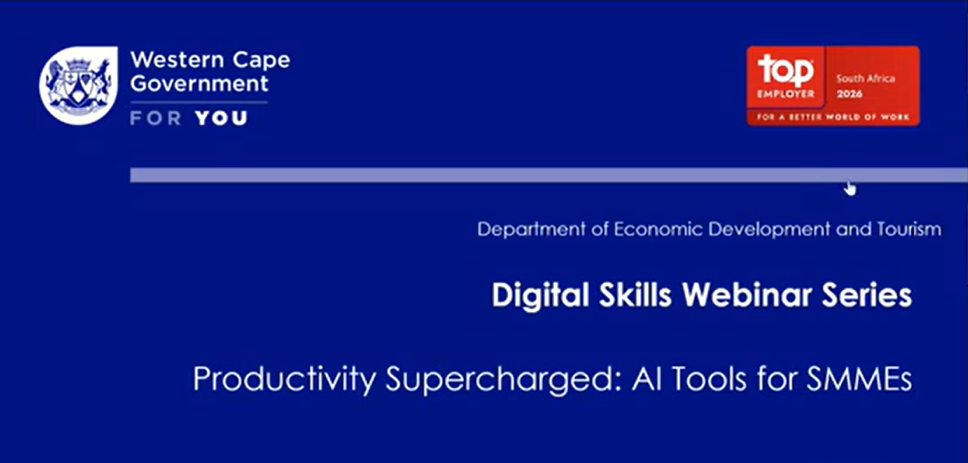 Western Cape Government
FOR YOU

top EMPLOYER South Africa 2026
FOR A BETTER WORLD OF WORK

Department of Economic Development and Tourism

Digital Skills Webinar Series

Productivity Supercharged: AI Tools for SMMEs